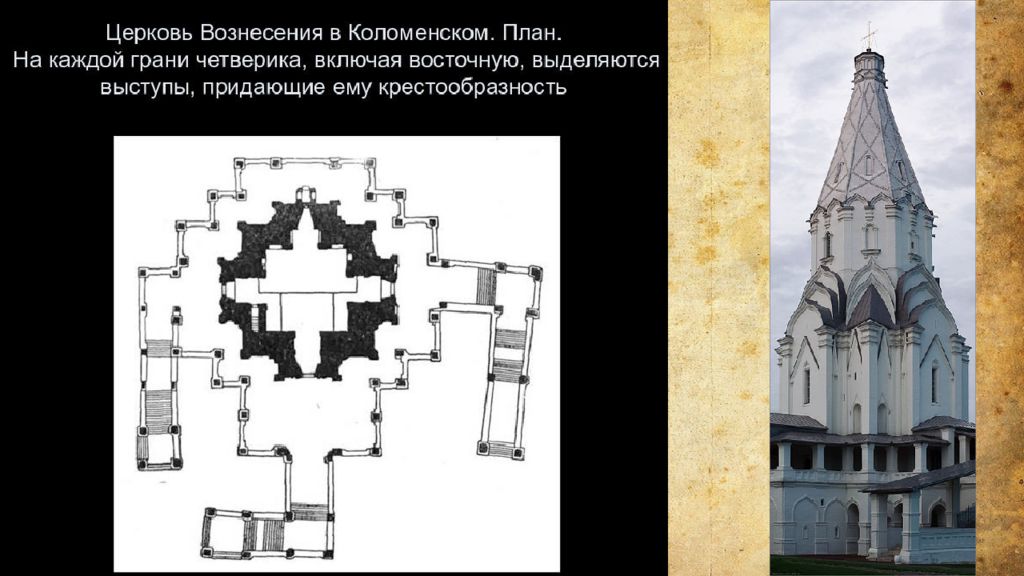 Церковь Вознесения в Коломенском. План.
На каждой грани четверика, включая восточную, выделяются выступы, придающие ему крестообразность